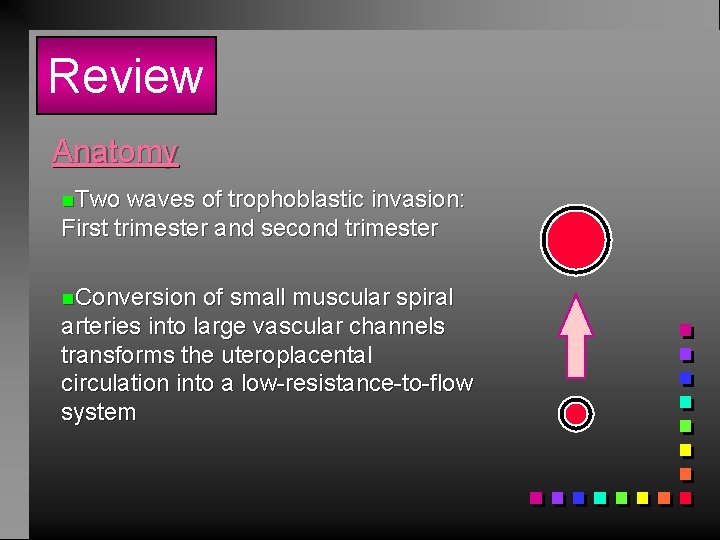 Review

Anatomy

Two waves of trophoblastic invasion: First trimester and second trimester

Conversion of small muscular spiral arteries into large vascular channels transforms the uteroplacental circulation into a low-resistance-to-flow system